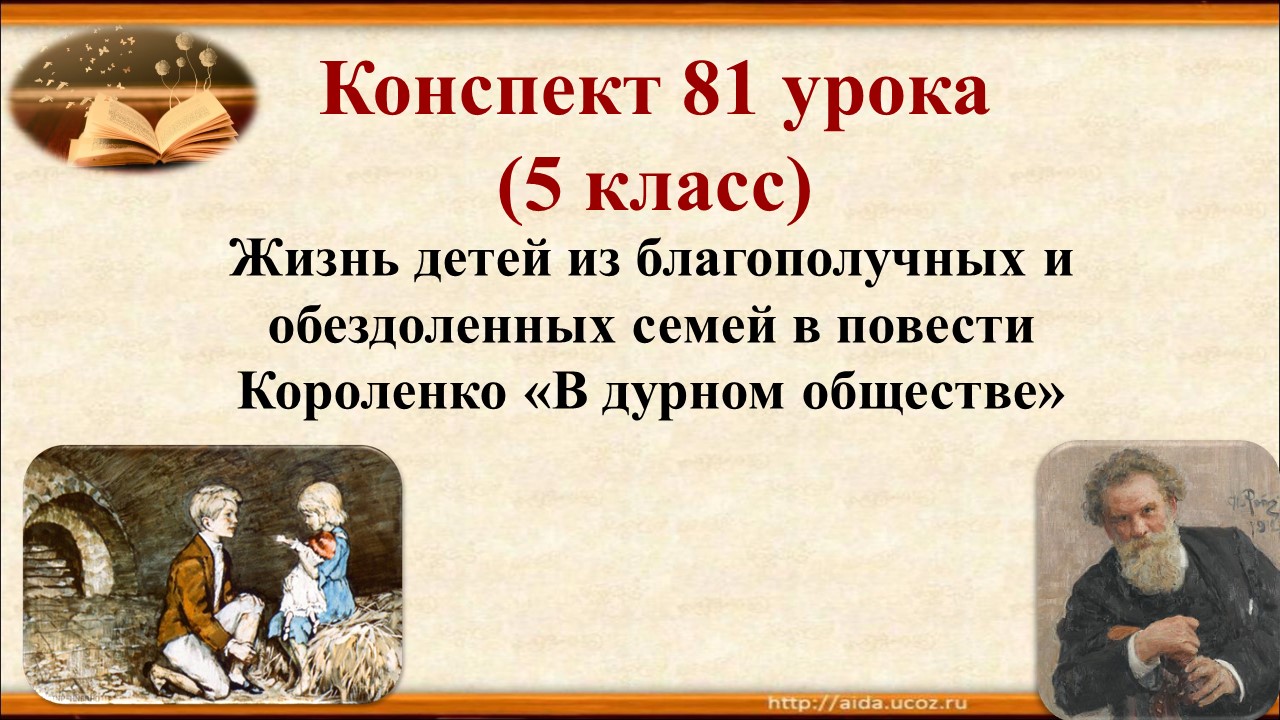 Конспект 81 урока
(5 класс)
Жизнь детей из благополучных и обездоленных семей в повести Короленко «В дурном обществе»

http://aida.ucoz.ru